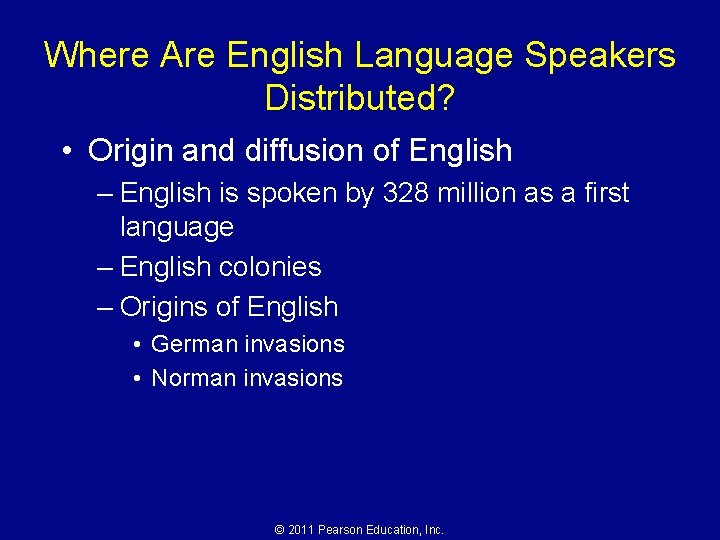 Where Are English Language Speakers Distributed?

• Origin and diffusion of English
– English is spoken by 328 million as a first language
– English colonies
– Origins of English
• German invasions
• Norman invasions

© 2011 Pearson Education, Inc.